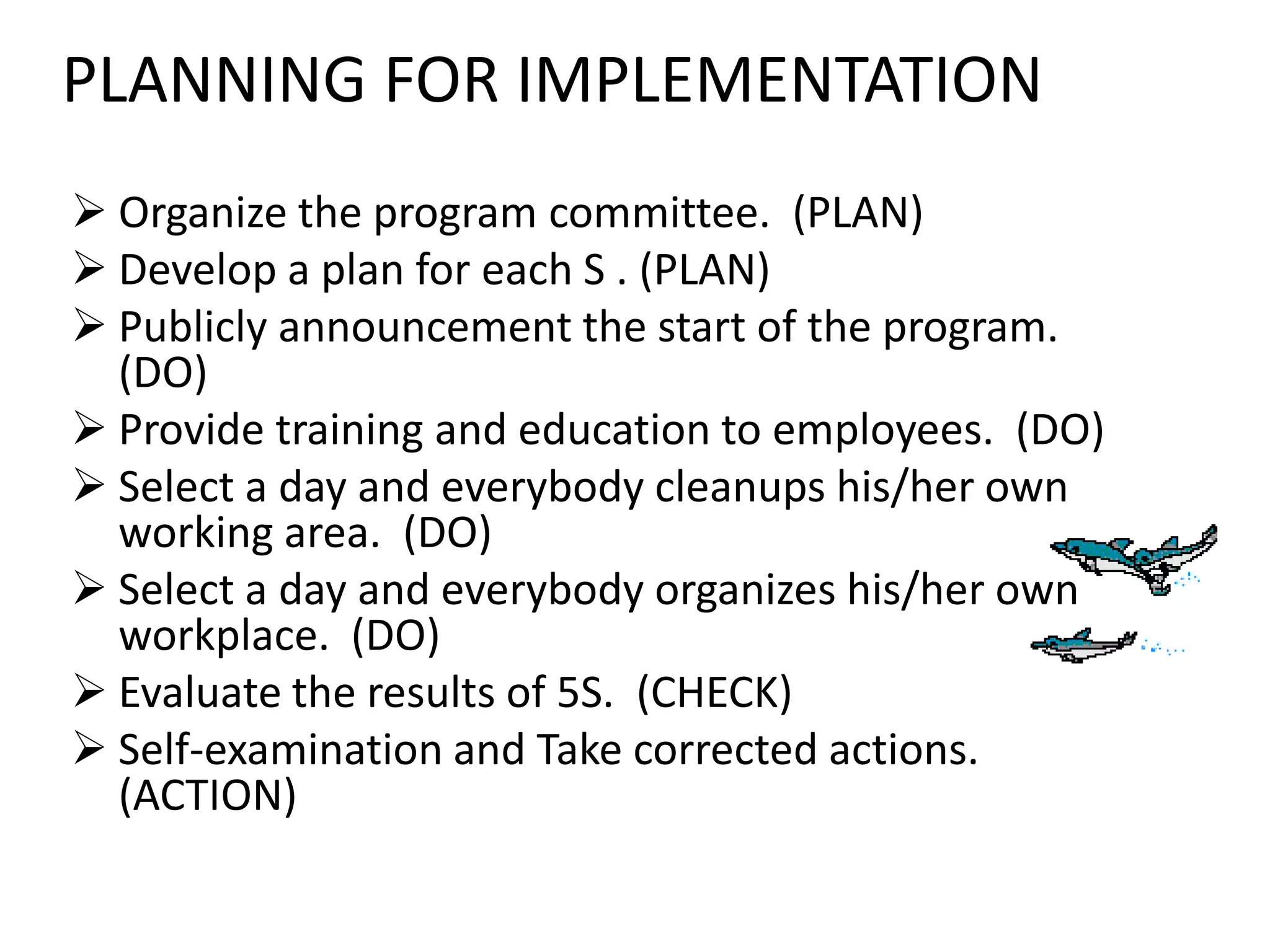 PLANNING FOR IMPLEMENTATION

➢ Organize the program committee. (PLAN)
➢ Develop a plan for each S . (PLAN)
➢ Publicly announcement the start of the program. (DO)
➢ Provide training and education to employees. (DO)
➢ Select a day and everybody cleanups his/her own working area. (DO)
➢ Select a day and everybody organizes his/her own workplace. (DO)
➢ Evaluate the results of 5S. (CHECK)
➢ Self-examination and Take corrected actions. (ACTION)